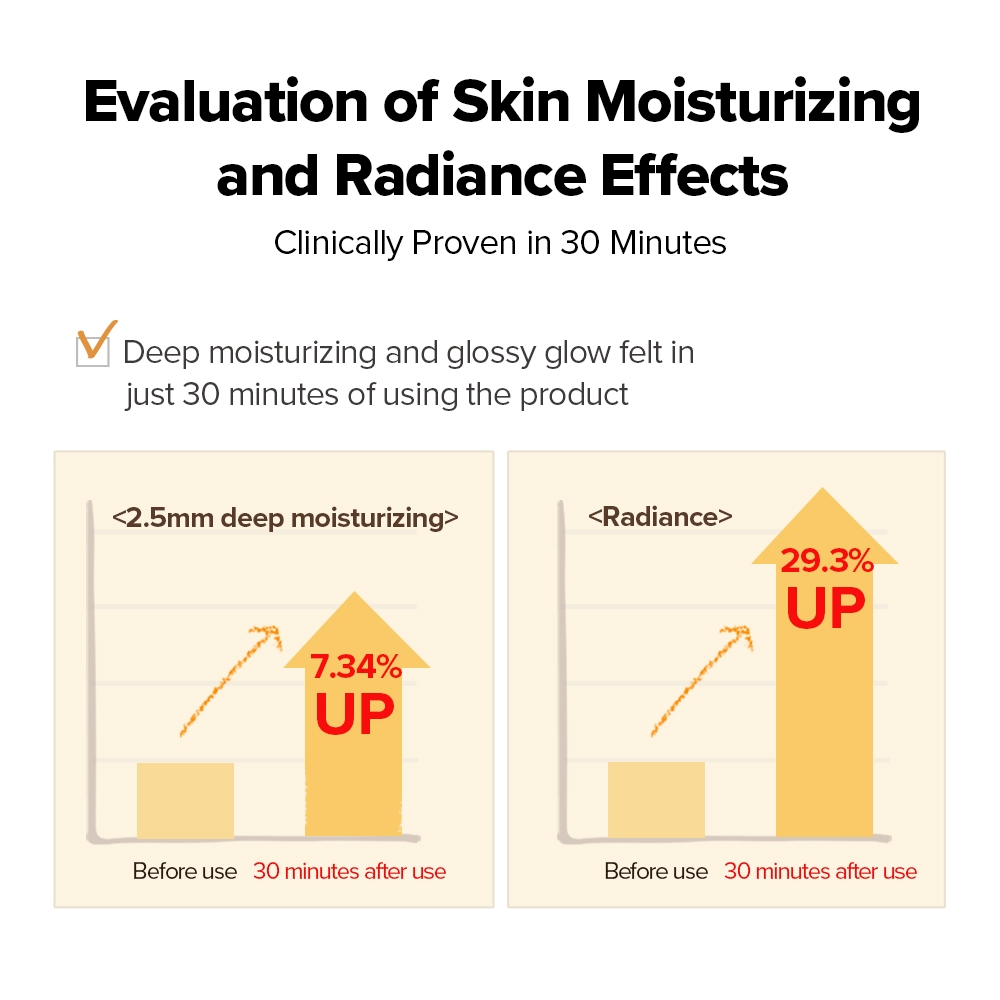 Evaluation of Skin Moisturizing and Radiance Effects

Clinically Proven in 30 Minutes

Deep moisturizing and glossy glow felt in just 30 minutes of using the product

<2.5mm deep moisturizing>

7.34% UP

Before use 30 minutes after use

<Radiance>

29.3% UP

Before use 30 minutes after use